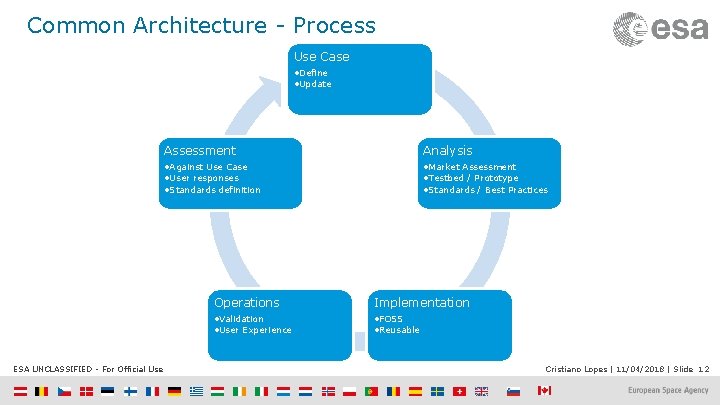 Common Architecture - Process

esa

Use Case
•Define
•Update

Analysis
•Market Assessment
•Testbed / Prototype
•Standards / Best Practices

Implementation
•FOSS
•Reusable

Operations
•Validation
•User Experience

Assessment
•Against Use Case
•User responses
•Standards definition

ESA UNCLASSIFIED - For Official Use

Cristiano Lopes | 11/04/2018 | Slide 12

European Space Agency